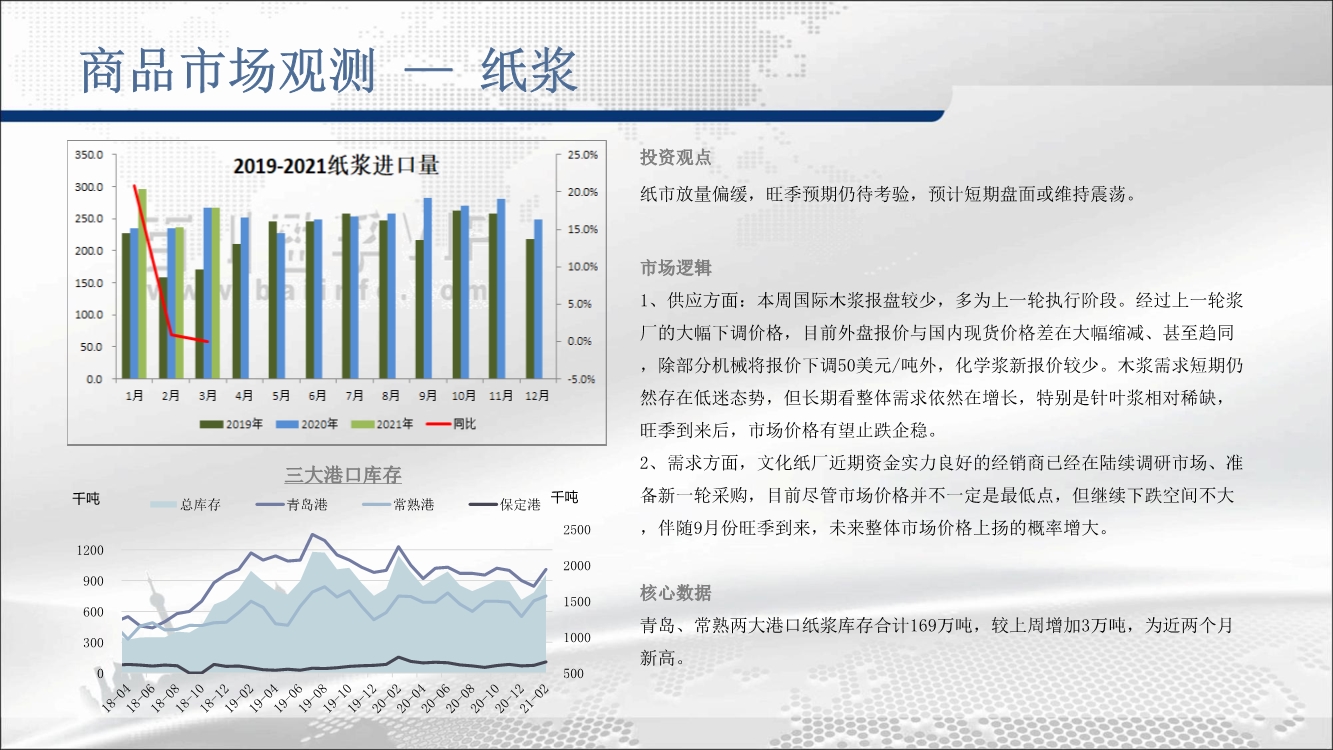 商品市场观测 — 纸浆

2019-2021纸浆进口量

350.0
300.0
250.0
200.0
150.0
100.0
50.0
0.0

25.0%
20.0%
15.0%
10.0%
5.0%
0.0%
-5.0%

1月 2月 3月 4月 5月 6月 7月 8月 9月 10月 11月 12月

2019年 2020年 2021年 同比

三大港口库存

千吨 总库存 青岛港 常熟港 保定港 千吨

1200
900
600
300
0

2500
2000
1500
1000
500

18-04 18-06 18-08 18-10 18-12 19-02 19-04 19-06 19-08 19-10 19-12 20-02 20-04 20-06 20-08 20-10 20-12 21-02

投资观点

纸市放量偏缓，旺季预期仍待考验，预计短期盘面或维持震荡。

市场逻辑

1、供应方面：本周国际木浆报盘较少，多为上一轮执行阶段。经过上一轮浆厂的大幅下调价格，目前外盘报价与国内现货价格差在大幅缩减、甚至趋同，除部分机械将报价下调50美元/吨外，化学浆新报价较少。木浆需求短期仍然存在低迷态势，但长期看整体需求依然在增长，特别是针叶浆相对稀缺，旺季到来后，市场价格有望止跌企稳。

2、需求方面，文化纸厂近期资金实力良好的经销商已经在陆续调研市场、准备新一轮采购，目前尽管市场价格并不一定是最低点，但继续下跌空间不大，伴随9月份旺季到来，未来整体市场价格上扬的概率增大。

核心数据

青岛、常熟两大港口纸浆库存合计169万吨，较上周增加3万吨，为近两个月新高。